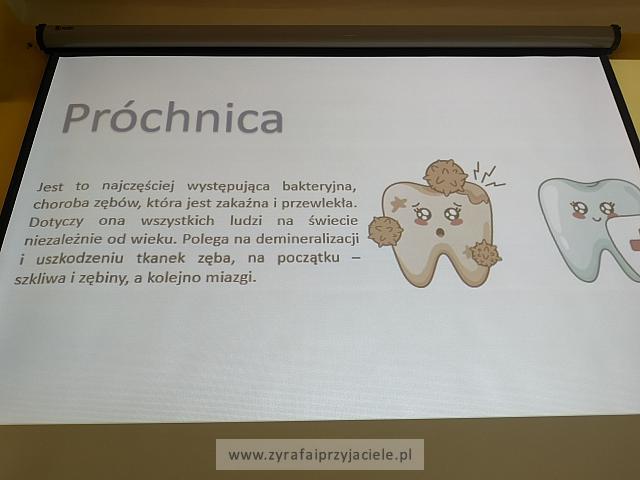 Próchnica

Jest to najczęściej występująca bakteryjna, choroba zębów, która jest zakaźna i przewlekła. Dotyczy ona wszystkich ludzi na świecie niezależnie od wieku. Polega na demineralizacji i uszkodzeniu tkanek zęba, na początku – szkliwa i zębiny, a kolejno miazgi.

www.zyrafaiprzyjaciele.pl